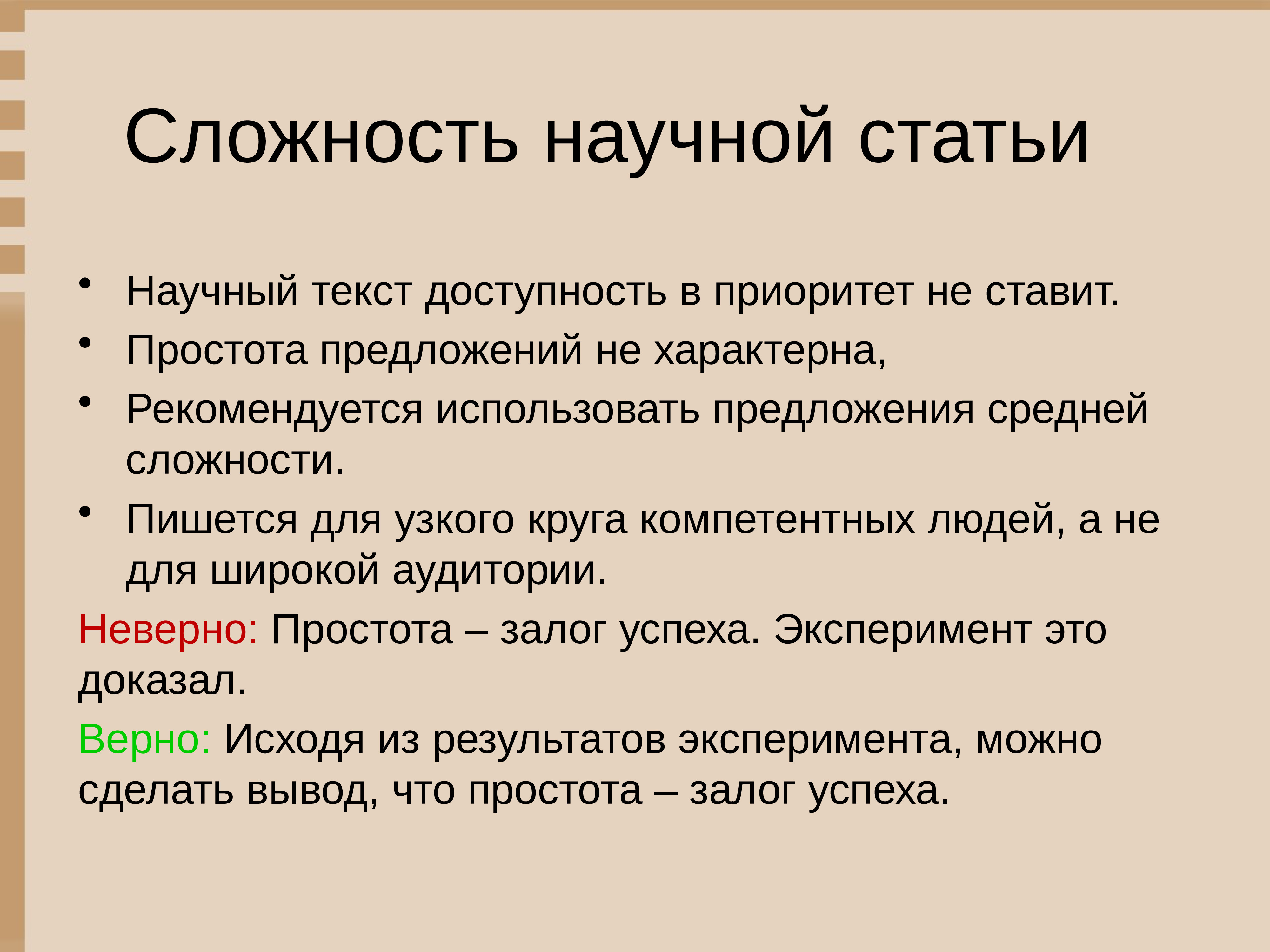 Сложность научной статьи

• Научный текст доступность в приоритет не ставит.
• Простота предложений не характерна,
• Рекомендуется использовать предложения средней сложности.
• Пишется для узкого круга компетентных людей, а не для широкой аудитории.

Неверно: Простота – залог успеха. Эксперимент это доказал.

Верно: Исходя из результатов эксперимента, можно сделать вывод, что простота – залог успеха.